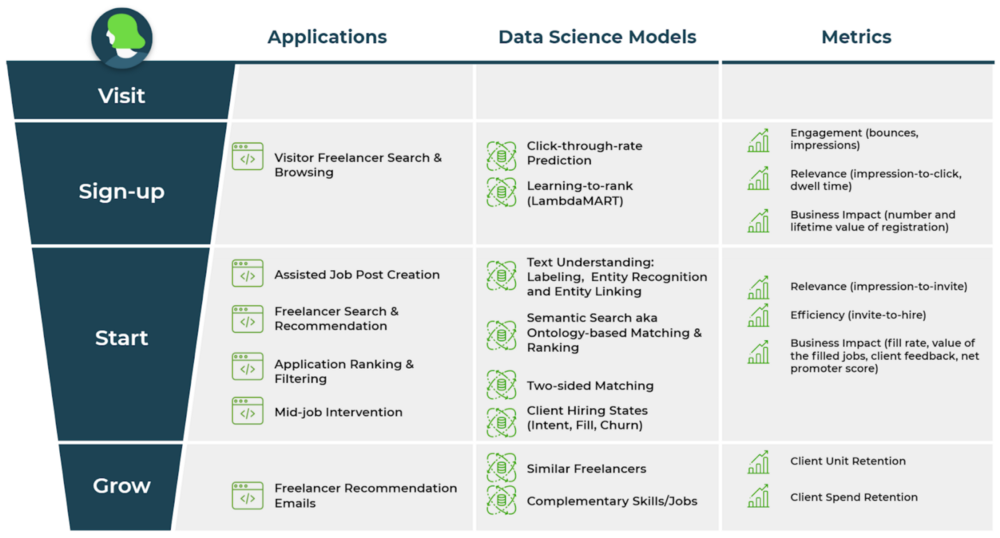 | | Applications | Data Science Models | Metrics |
|---|---|---|---|
| Visit | | | |
| Sign-up | Visitor Freelancer Search & Browsing | Click-through-rate Prediction<br>Learning-to-rank (LambdaMART) | Engagement (bounces, impressions)<br>Relevance (impression-to-click, dwell time)<br>Business Impact (number and lifetime value of registration) |
| Start | Assisted Job Post Creation<br>Freelancer Search & Recommendation<br>Application Ranking & Filtering<br>Mid-job Intervention | Text Understanding: Labeling, Entity Recognition and Entity Linking<br>Semantic Search aka Ontology-based Matching & Ranking<br>Two-sided Matching<br>Client Hiring States (Intent, Fill, Churn) | Relevance (impression-to-invite)<br>Efficiency (invite-to-hire)<br>Business Impact (fill rate, value of the filled jobs, client feedback, net promoter score) |
| Grow | Freelancer Recommendation Emails | Similar Freelancers<br>Complementary Skills/Jobs | Client Unit Retention<br>Client Spend Retention |